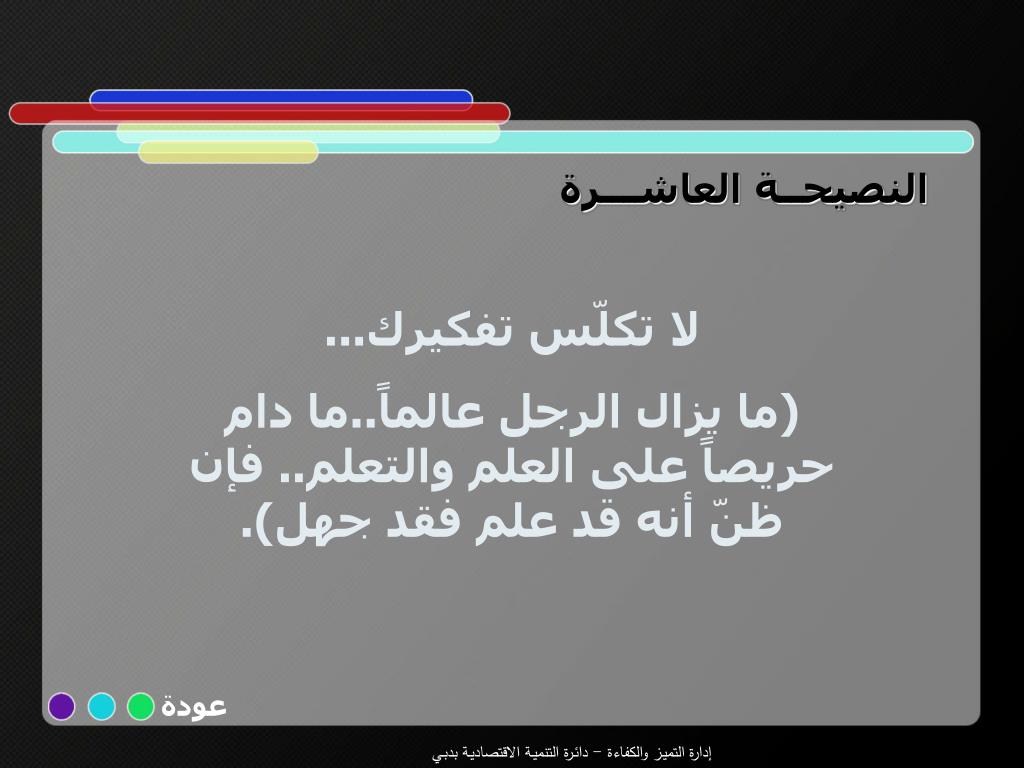 النصيحــة العاشـــرة

لا تكلّس تفكيرك...

(ما يزال الرجل عالماً..ما دام حريصاً على العلم والتعلم.. فإن ظنّ أنه قد علم فقد جهل).

عودة

إدارة التميز والكفاءة – دائرة التنمية الاقتصادية بدبي